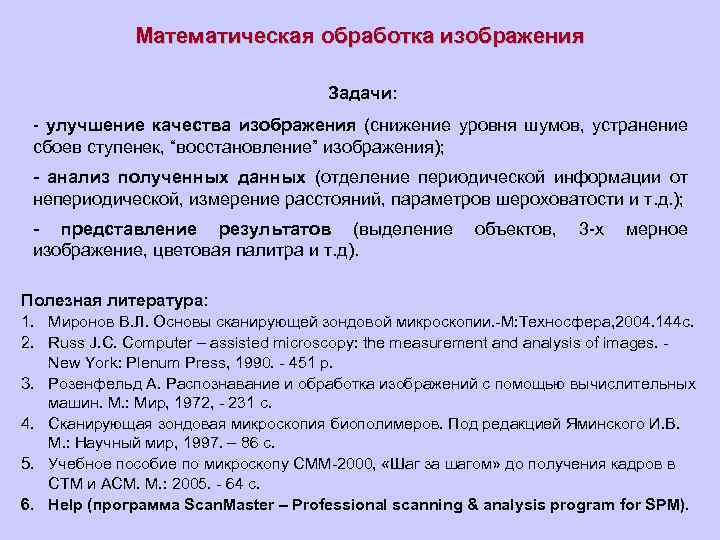 Математическая обработка изображения

Задачи:

- улучшение качества изображения (снижение уровня шумов, устранение сбоев ступенек, “восстановление” изображения);

- анализ полученных данных (отделение периодической информации от непериодической, измерение расстояний, параметров шероховатости и т.д.);

- представление результатов (выделение объектов, 3-х мерное изображение, цветовая палитра и т.д).

Полезная литература:
1. Миронов В.Л. Основы сканирующей зондовой микроскопии.-М:Техносфера,2004.144с.
2. Russ J.C. Computer – assisted microscopy: the measurement and analysis of images. - New York: Plenum Press, 1990. - 451 p.
3. Розенфельд А. Распознавание и обработка изображений с помощью вычислительных машин. М.: Мир, 1972, - 231 с.
4. Сканирующая зондовая микроскопия биополимеров. Под редакцией Яминского И.В. М.: Научный мир, 1997. – 86 с.
5. Учебное пособие по микроскопу СММ-2000, «Шаг за шагом» до получения кадров в СТМ и АСМ. М.: 2005. - 64 с.
6. Help (программа ScanMaster – Professional scanning & analysis program for SPM).